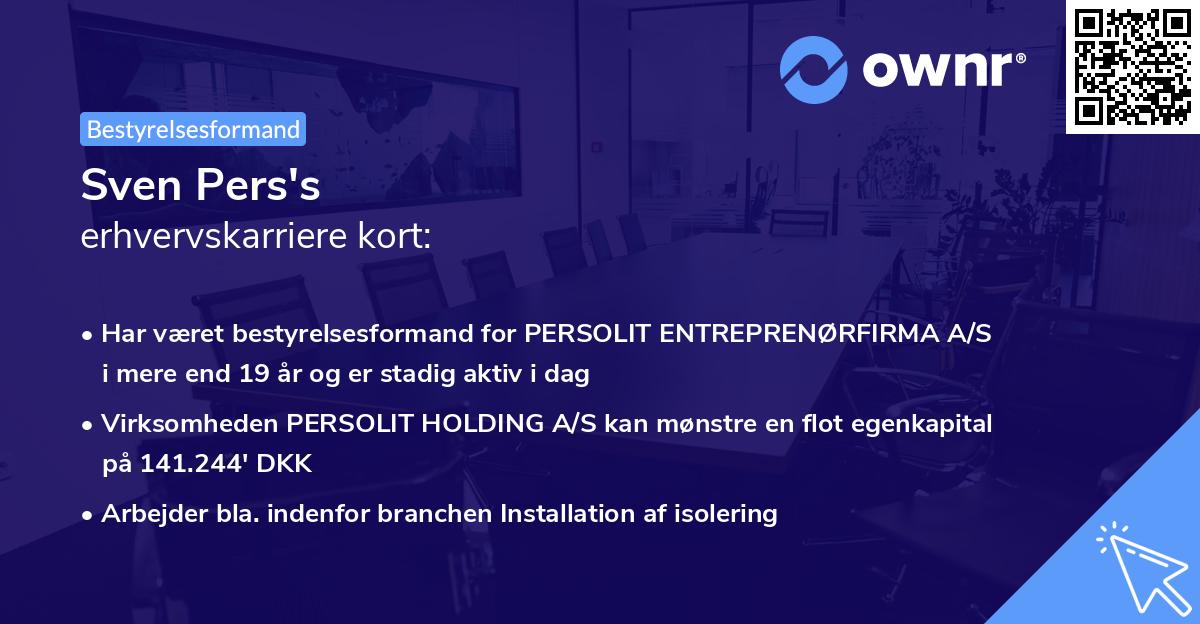 ownr®

Bestyrelsesformand

Sven Pers's
erhvervskarriere kort:

• Har været bestyrelsesformand for PERSOLIT ENTREPRENØRFIRMA A/S i mere end 19 år og er stadig aktiv i dag

• Virksomheden PERSOLIT HOLDING A/S kan mønstre en flot egenkapital på 141.244' DKK

• Arbejder bla. indenfor branchen Installation af isolering